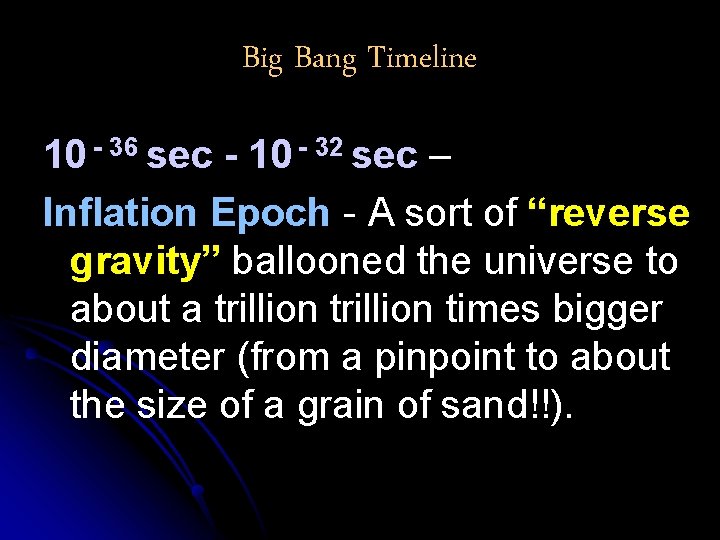 Big Bang Timeline

$10^{-36}$ sec - $10^{-32}$ sec –

Inflation Epoch - A sort of “reverse gravity” ballooned the universe to about a trillion trillion times bigger diameter (from a pinpoint to about the size of a grain of sand!!).